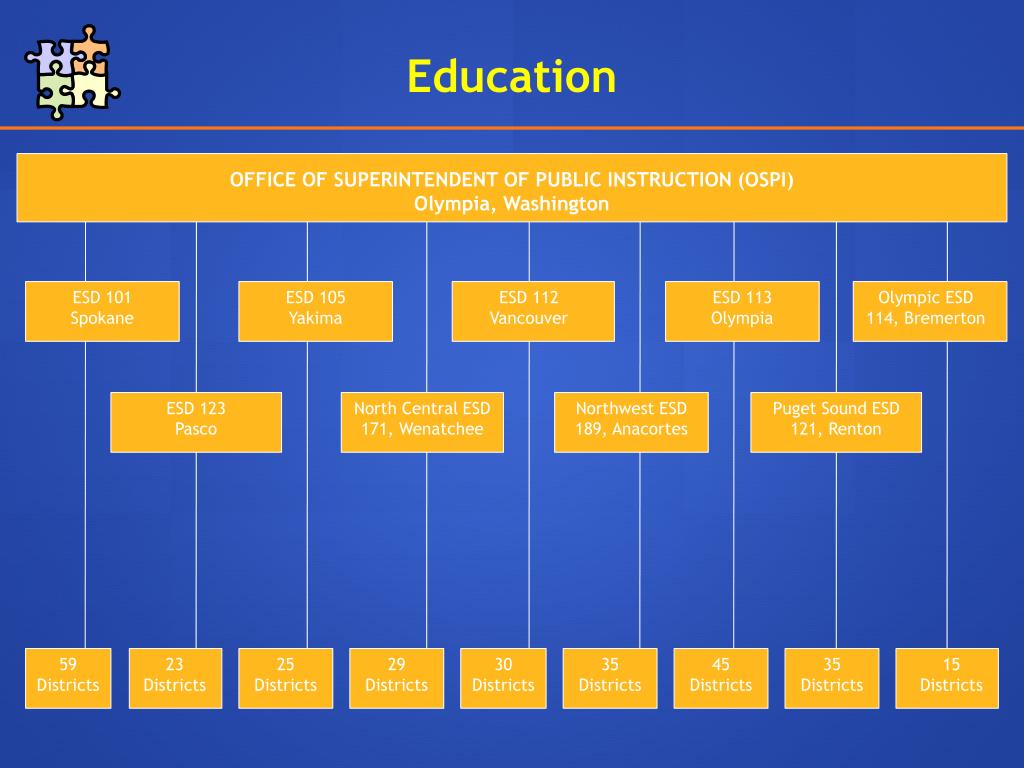 Education

OFFICE OF SUPERINTENDENT OF PUBLIC INSTRUCTION (OSPI)
Olympia, Washington

ESD 101
Spokane

ESD 105
Yakima

ESD 112
Vancouver

ESD 113
Olympia

Olympic ESD
114, Bremerton

ESD 123
Pasco

North Central ESD
171, Wenatchee

Northwest ESD
189, Anacortes

Puget Sound ESD
121, Renton

59
Districts

23
Districts

25
Districts

29
Districts

30
Districts

35
Districts

45
Districts

35
Districts

15
Districts